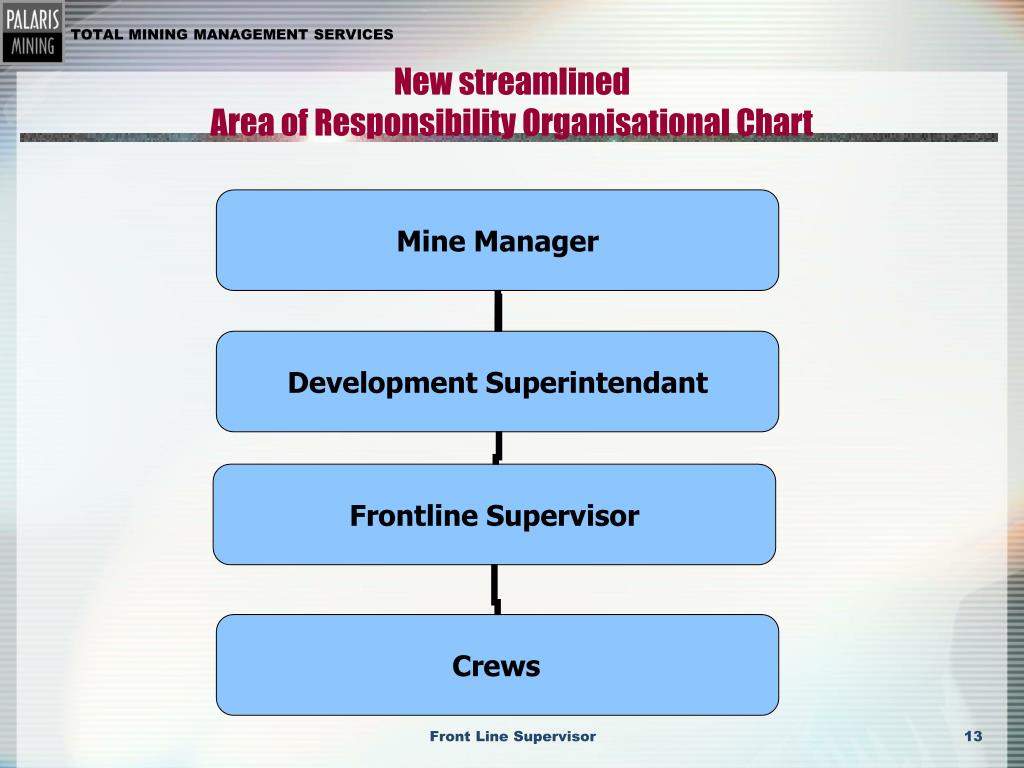 PALARIS MINING

TOTAL MINING MANAGEMENT SERVICES

New streamlined
Area of Responsibility Organisational Chart

Mine Manager

Development Superintendant

Frontline Supervisor

Crews

Front Line Supervisor

13